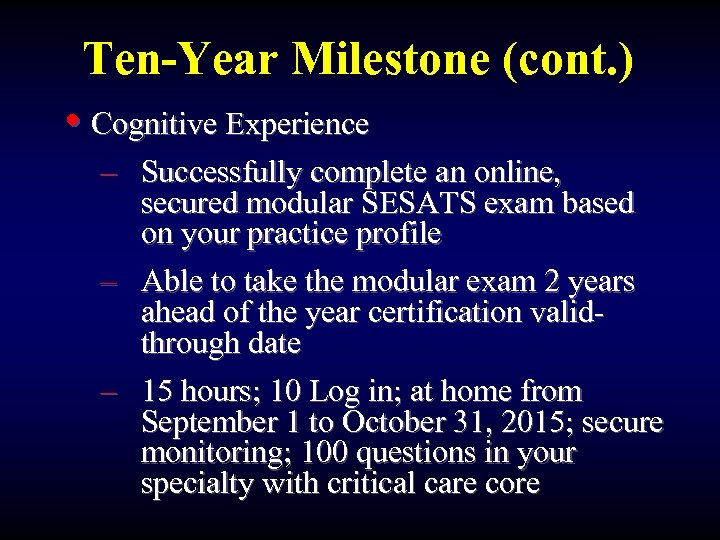 Ten-Year Milestone (cont.)

• Cognitive Experience

– Successfully complete an online, secured modular SESATS exam based on your practice profile

– Able to take the modular exam 2 years ahead of the year certification valid-through date

– 15 hours; 10 Log in; at home from September 1 to October 31, 2015; secure monitoring; 100 questions in your specialty with critical care core